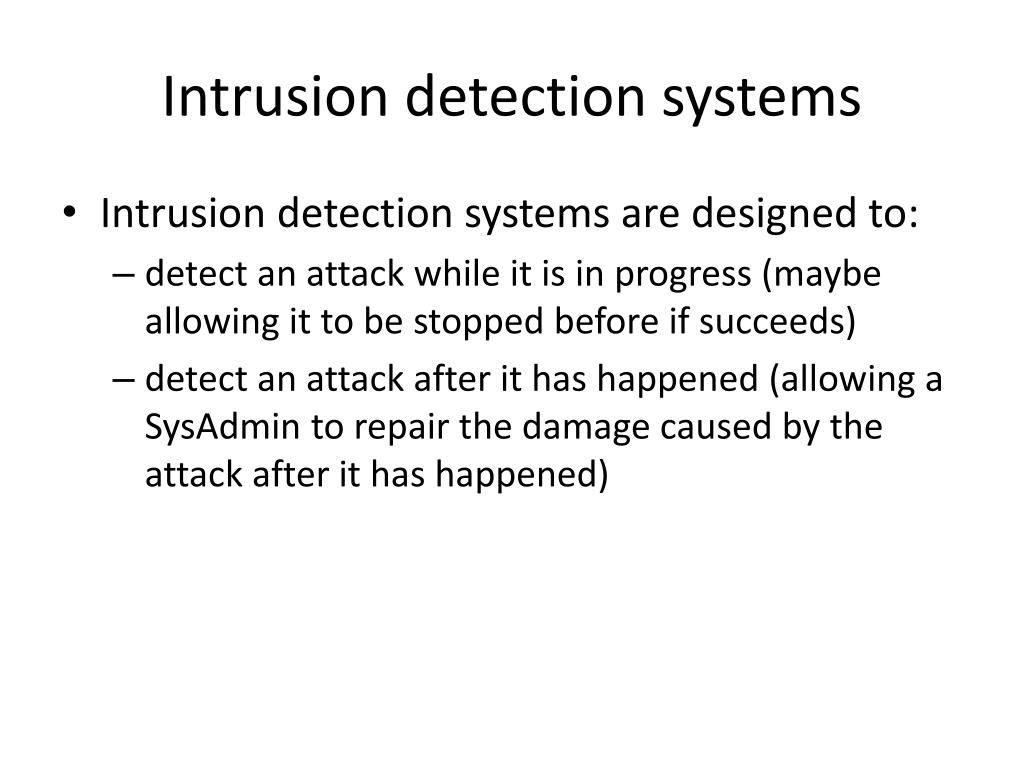 Intrusion detection systems

• Intrusion detection systems are designed to:
– detect an attack while it is in progress (maybe allowing it to be stopped before if succeeds)
– detect an attack after it has happened (allowing a SysAdmin to repair the damage caused by the attack after it has happened)